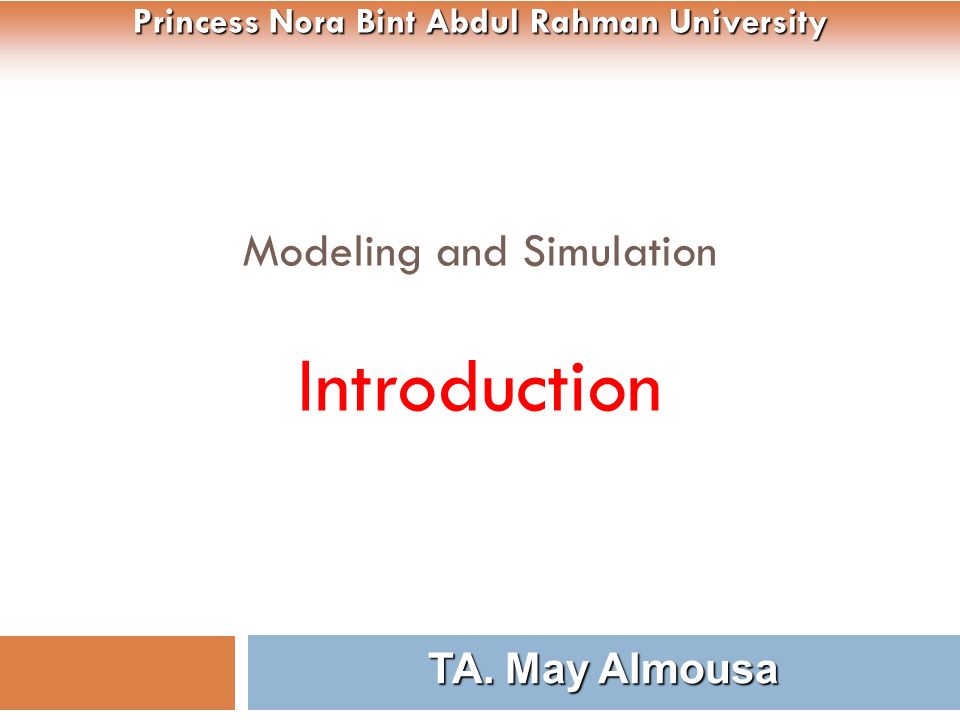 Princess Nora Bint Abdul Rahman University

Modeling and Simulation

Introduction

TA. May Almousa